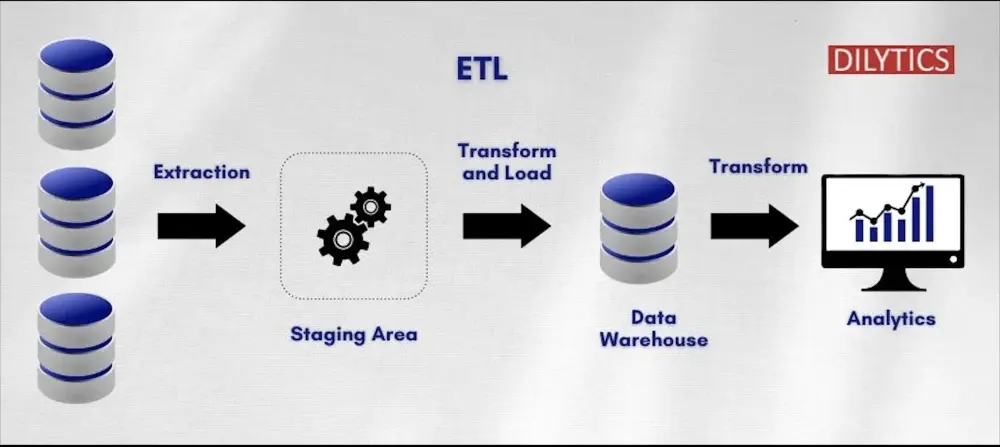 ETL

DILYTICS

Extraction

Staging Area

Transform and Load

Data Warehouse

Transform

Analytics